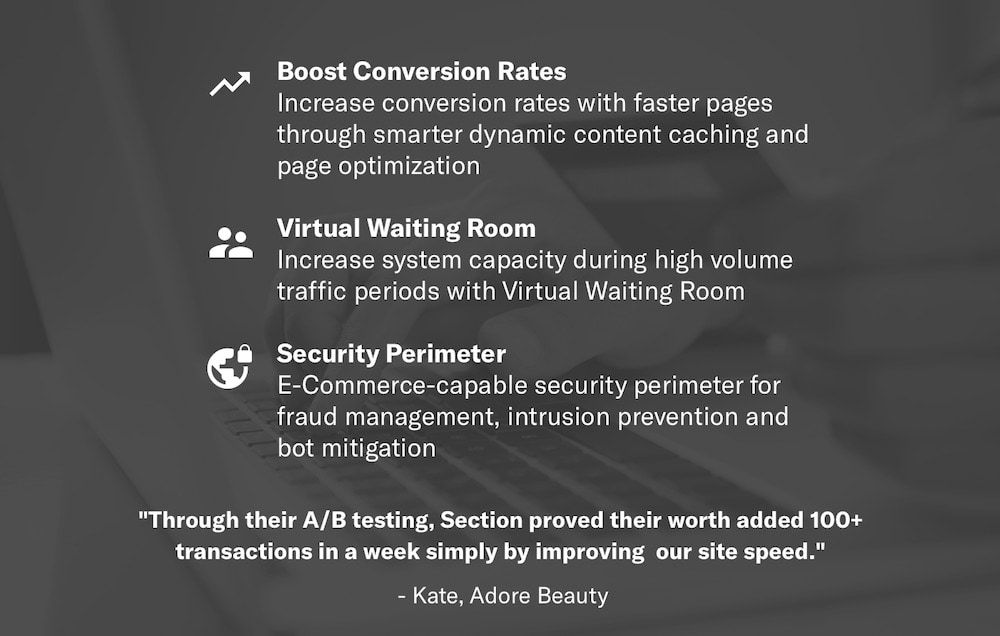 Boost Conversion Rates
Increase conversion rates with faster pages through smarter dynamic content caching and page optimization

Virtual Waiting Room
Increase system capacity during high volume traffic periods with Virtual Waiting Room

Security Perimeter
E-Commerce-capable security perimeter for fraud management, intrusion prevention and bot mitigation

"Through their A/B testing, Section proved their worth added 100+ transactions in a week simply by improving our site speed."

- Kate, Adore Beauty